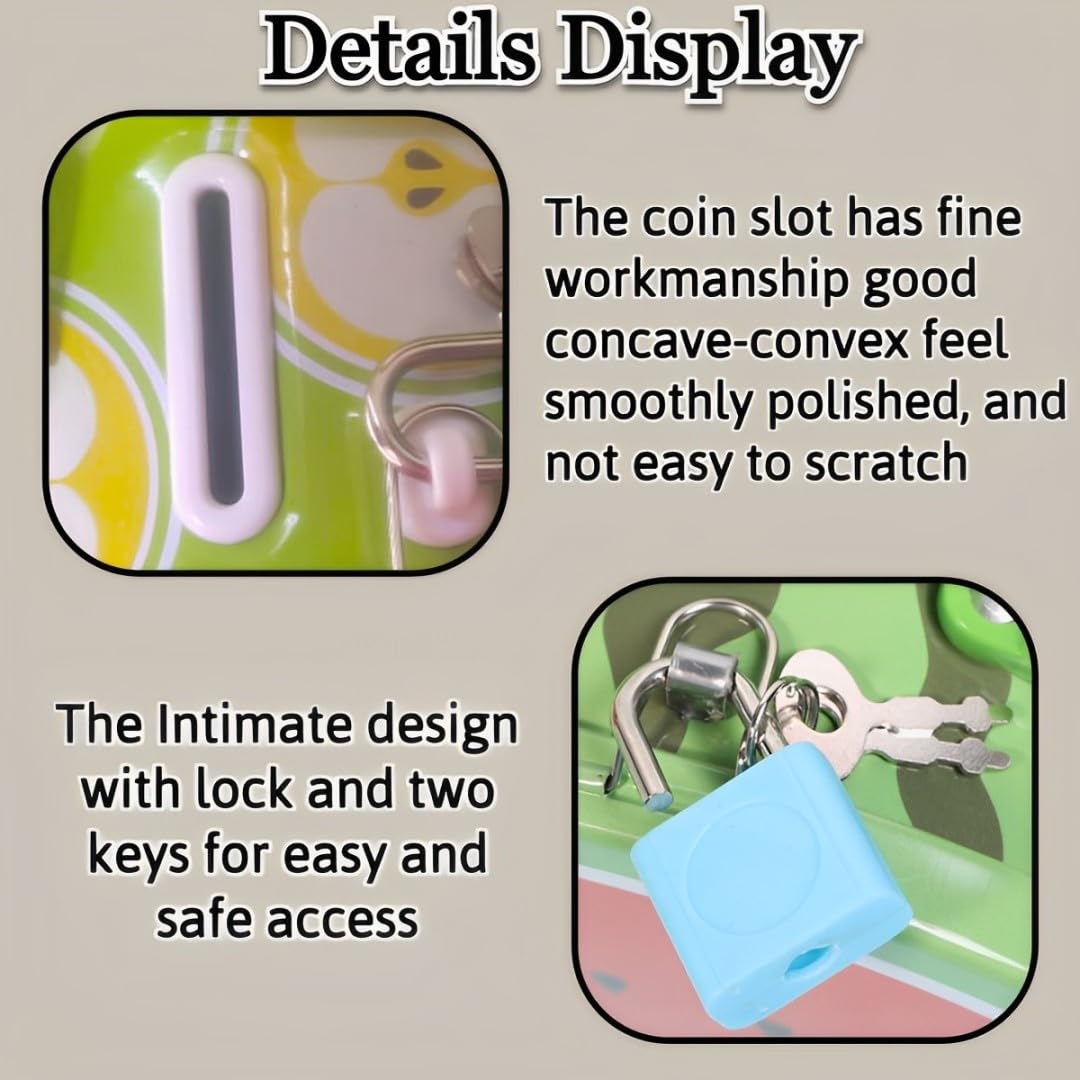 Details Display

The coin slot has fine workmanship good concave-convex feel smoothly polished, and not easy to scratch

The Intimate design with lock and two keys for easy and safe access